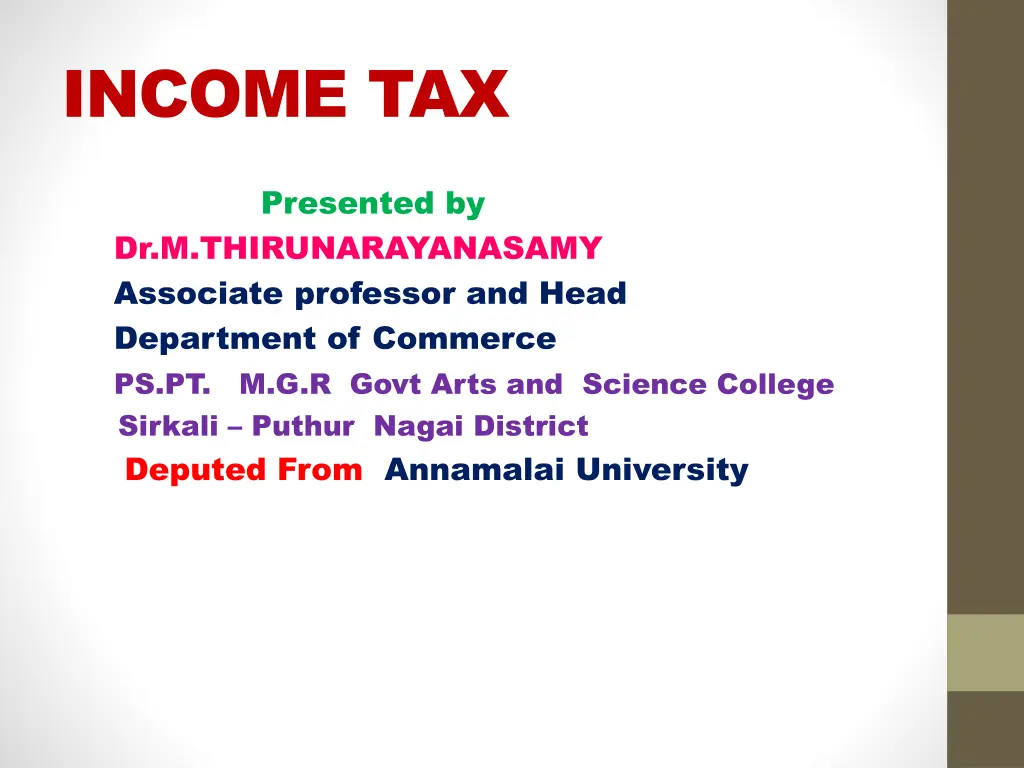 INCOME TAX

Presented by

Dr.M.THIRUNARAYANASAMY

Associate professor and Head

Department of Commerce

PS.PT. M.G.R Govt Arts and Science College

Sirkali – Puthur Nagai District

Deputed From Annamalai University